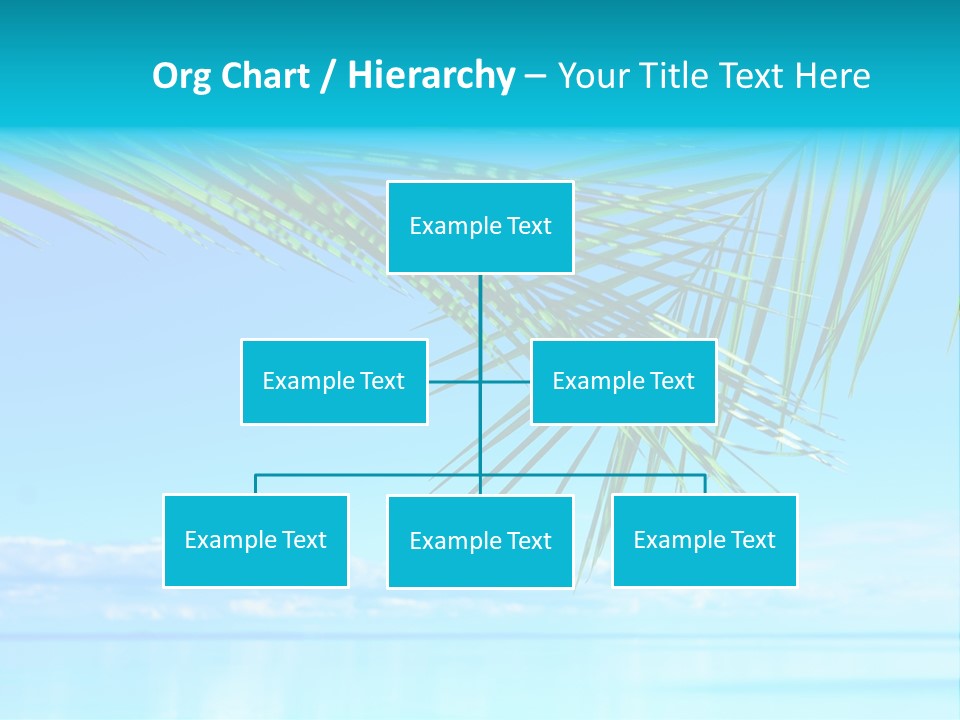 Org Chart / Hierarchy – Your Title Text Here

Example Text

Example Text

Example Text

Example Text

Example Text

Example Text